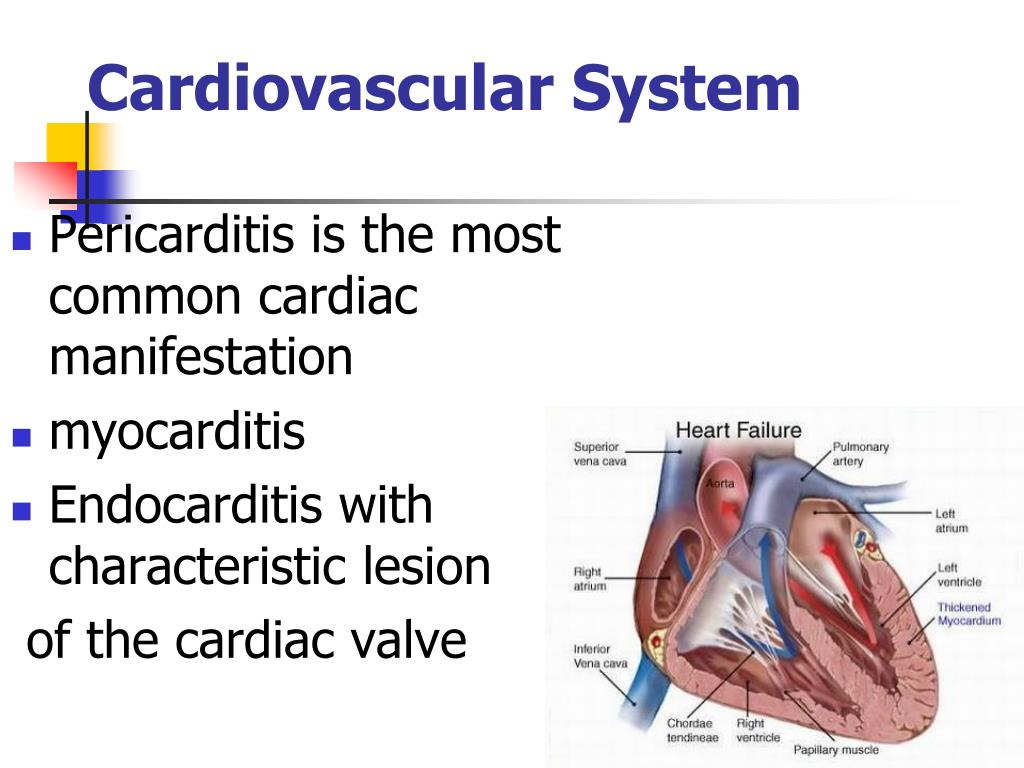 Cardiovascular System

Pericarditis is the most common cardiac manifestation

myocarditis

Endocarditis with characteristic lesion of the cardiac valve

Heart Failure

Superior vena cava

Aorta

Pulmonary artery

Left atrium

Right atrium

Left ventricle

Thickened Myocardium

Inferior Vena cava

Chordae tendineae

Right ventricle

Papillary muscle